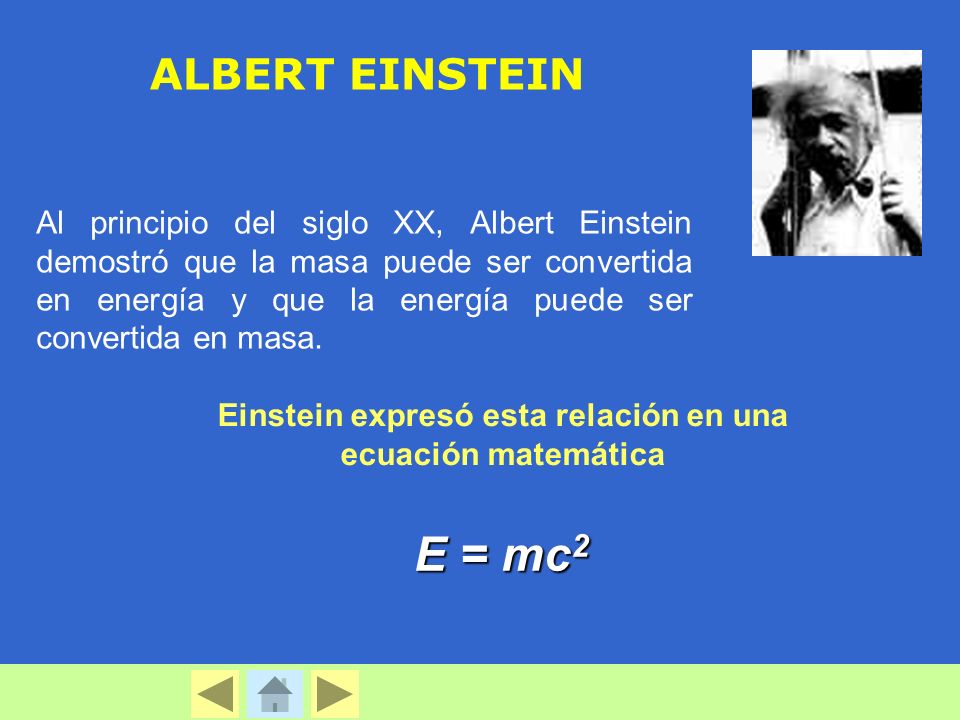 ALBERT EINSTEIN

Al principio del siglo XX, Albert Einstein demostró que la masa puede ser convertida en energía y que la energía puede ser convertida en masa.

Einstein expresó esta relación en una ecuación matemática

$E = mc^2$